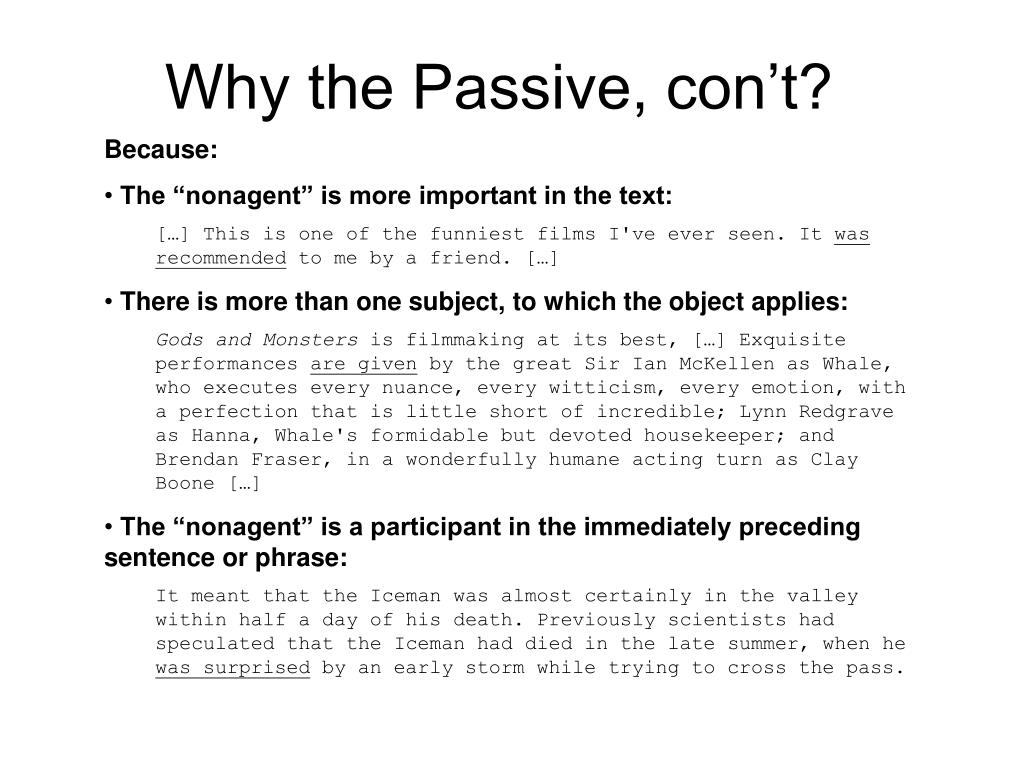 Why the Passive, con’t?

Because:

• The “nonagent” is more important in the text:

[…] This is one of the funniest films I've ever seen. It was recommended to me by a friend. […]

• There is more than one subject, to which the object applies:

Gods and Monsters is filmmaking at its best, […] Exquisite performances are given by the great Sir Ian McKellen as Whale, who executes every nuance, every witticism, every emotion, with a perfection that is little short of incredible; Lynn Redgrave as Hanna, Whale's formidable but devoted housekeeper; and Brendan Fraser, in a wonderfully humane acting turn as Clay Boone […]

• The “nonagent” is a participant in the immediately preceding sentence or phrase:

It meant that the Iceman was almost certainly in the valley within half a day of his death. Previously scientists had speculated that the Iceman had died in the late summer, when he was surprised by an early storm while trying to cross the pass.